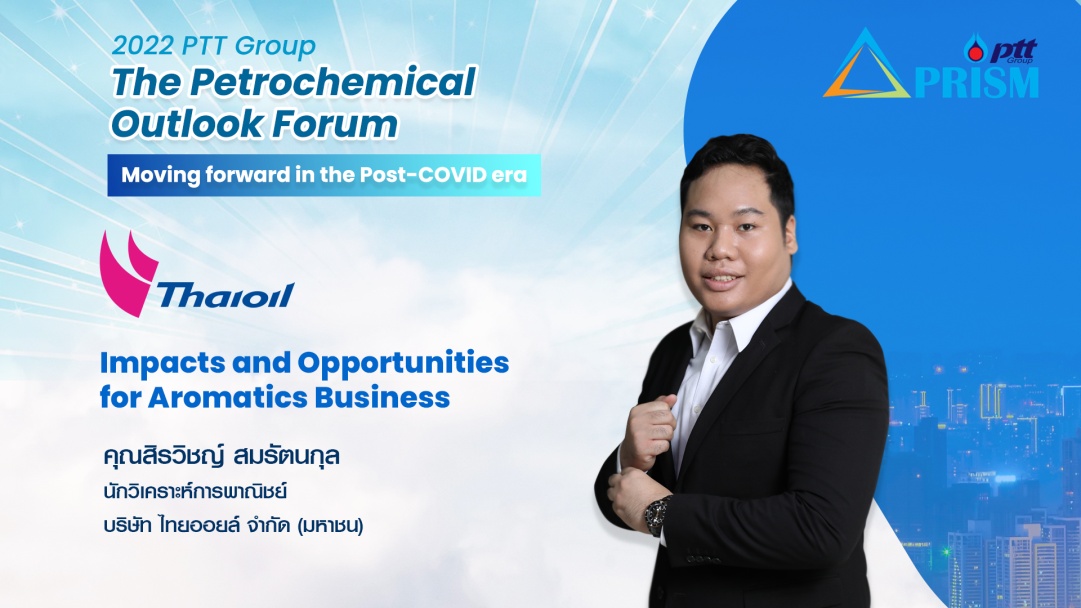 2022 PTT Group
The Petrochemical Outlook Forum

Moving forward in the Post-COVID era

ptt Group
PRISM

Thaioil

Impacts and Opportunities for Aromatics Business

คุณสิรวิชญ์ สมรัตนกุล
นักวิเคราะห์การพาณิชย์
บริษัท ไทยออยล์ จำกัด (มหาชน)